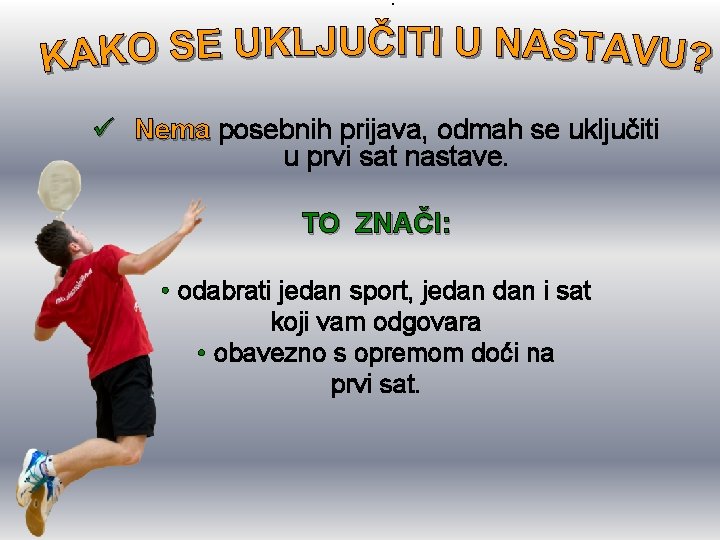 KAKO SE UKLJUČITI U NASTAVU?

✓ Nema posebnih prijava, odmah se uključiti u prvi sat nastave.

TO ZNAČI:

• odabrati jedan sport, jedan dan i sat koji vam odgovara
• obavezno s opremom doći na prvi sat.